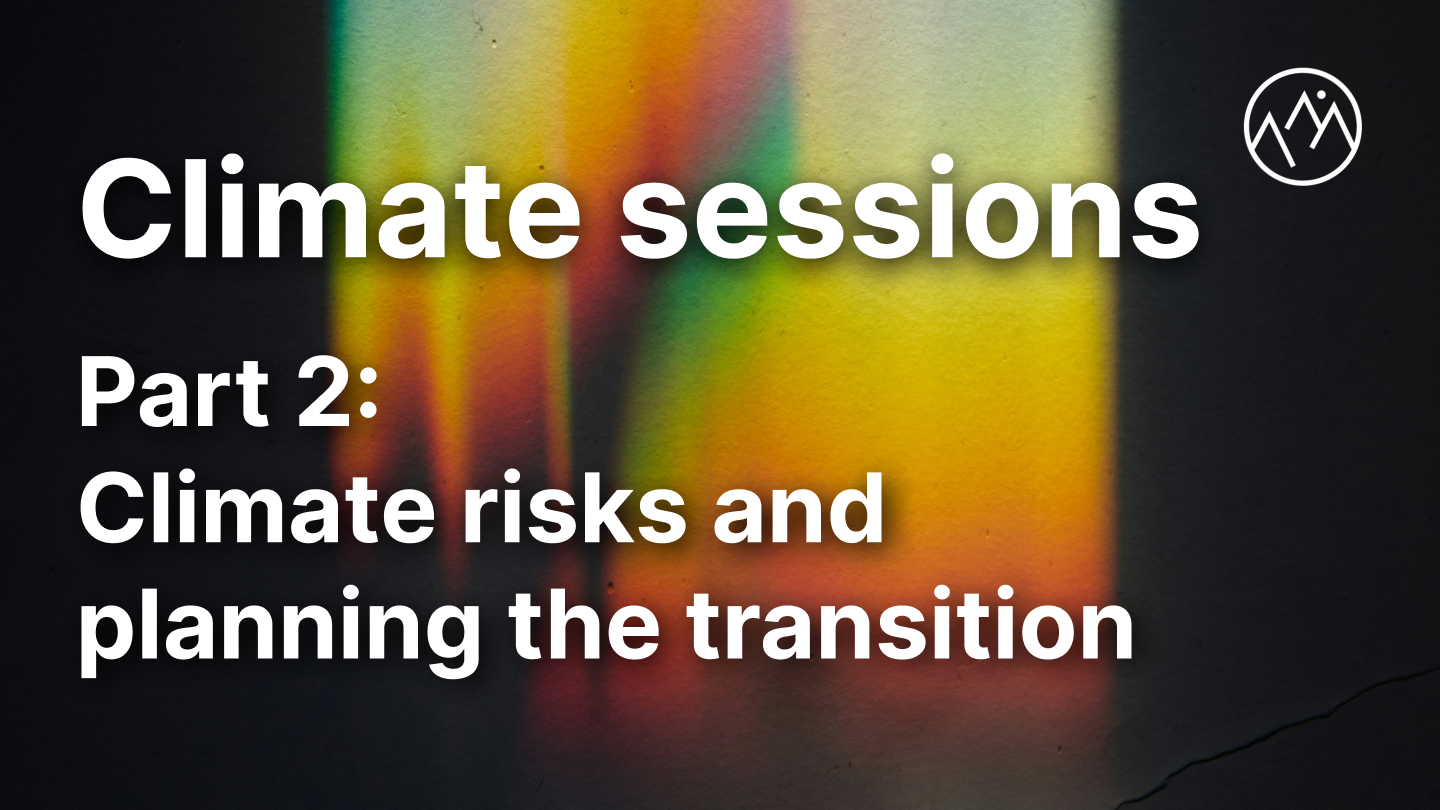 Climate sessions

Part 2:
Climate risks and planning the transition